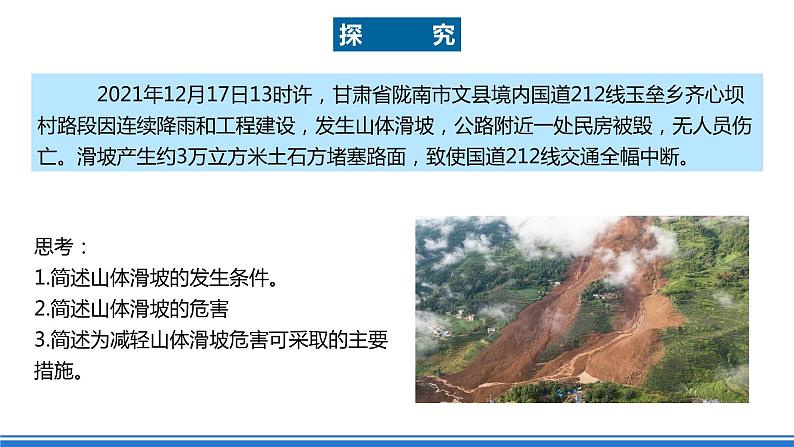 探　　究

2021年12月17日13时许，甘肃省陇南市文县境内国道212线玉垒乡齐心坝村路段因连续降雨和工程建设，发生山体滑坡，公路附近一处民房被毁，无人员伤亡。滑坡产生约3万立方米土石方堵塞路面，致使国道212线交通全幅中断。

思考：
1.简述山体滑坡的发生条件。
2.简述山体滑坡的危害
3.简述为减轻山体滑坡危害可采取的主要措施。